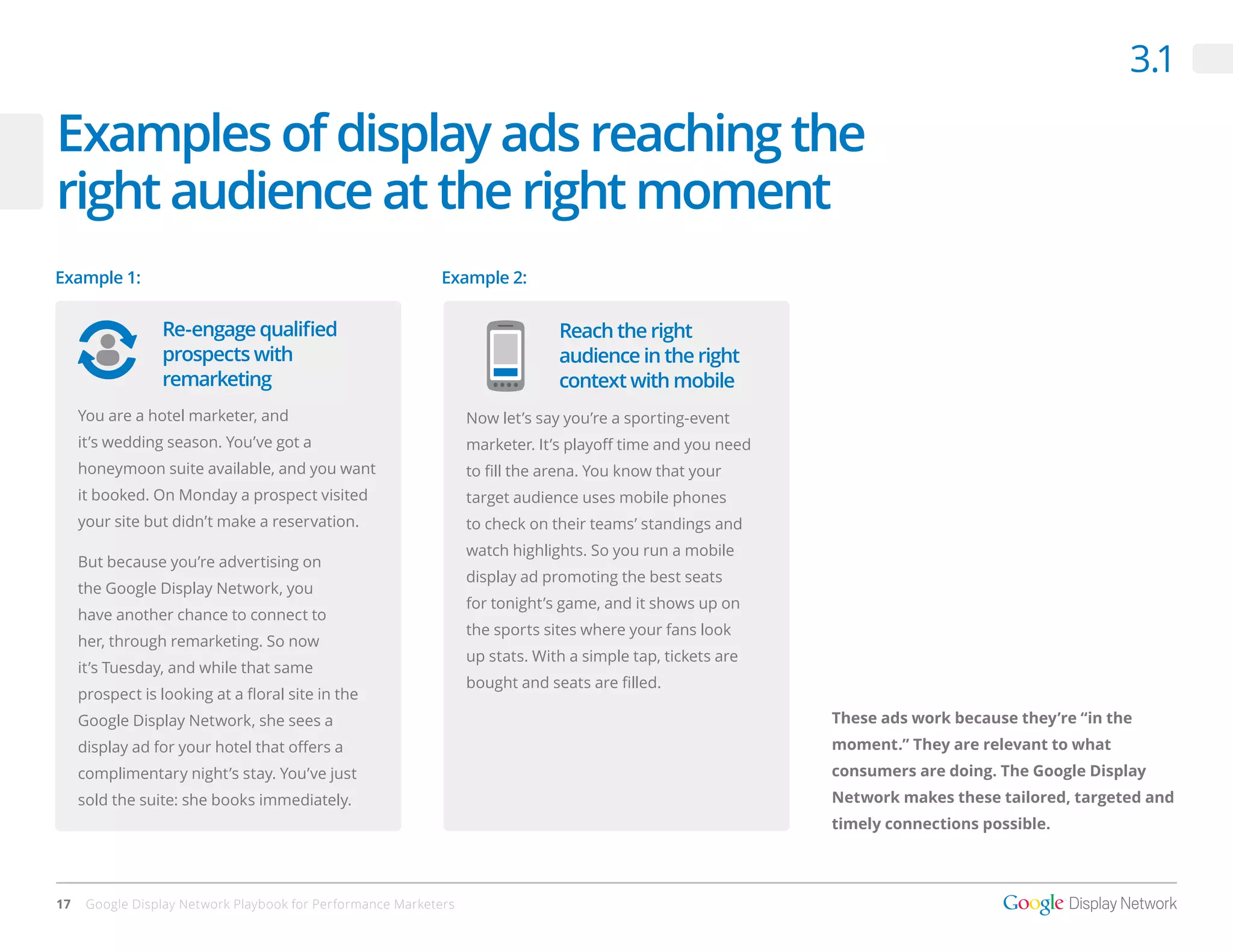 3.1

Examples of display ads reaching the right audience at the right moment

Example 1:

Re-engage qualified prospects with remarketing

You are a hotel marketer, and it's wedding season. You've got a honeymoon suite available, and you want it booked. On Monday a prospect visited your site but didn't make a reservation.

But because you're advertising on the Google Display Network, you have another chance to connect to her, through remarketing. So now it's Tuesday, and while that same prospect is looking at a floral site in the Google Display Network, she sees a display ad for your hotel that offers a complimentary night's stay. You've just sold the suite: she books immediately.

Example 2:

Reach the right audience in the right context with mobile

Now let's say you're a sporting-event marketer. It's playoff time and you need to fill the arena. You know that your target audience uses mobile phones to check on their teams' standings and watch highlights. So you run a mobile display ad promoting the best seats for tonight's game, and it shows up on the sports sites where your fans look up stats. With a simple tap, tickets are bought and seats are filled.

These ads work because they're "in the moment." They are relevant to what consumers are doing. The Google Display Network makes these tailored, targeted and timely connections possible.

17 Google Display Network Playbook for Performance Marketers

Google Display Network